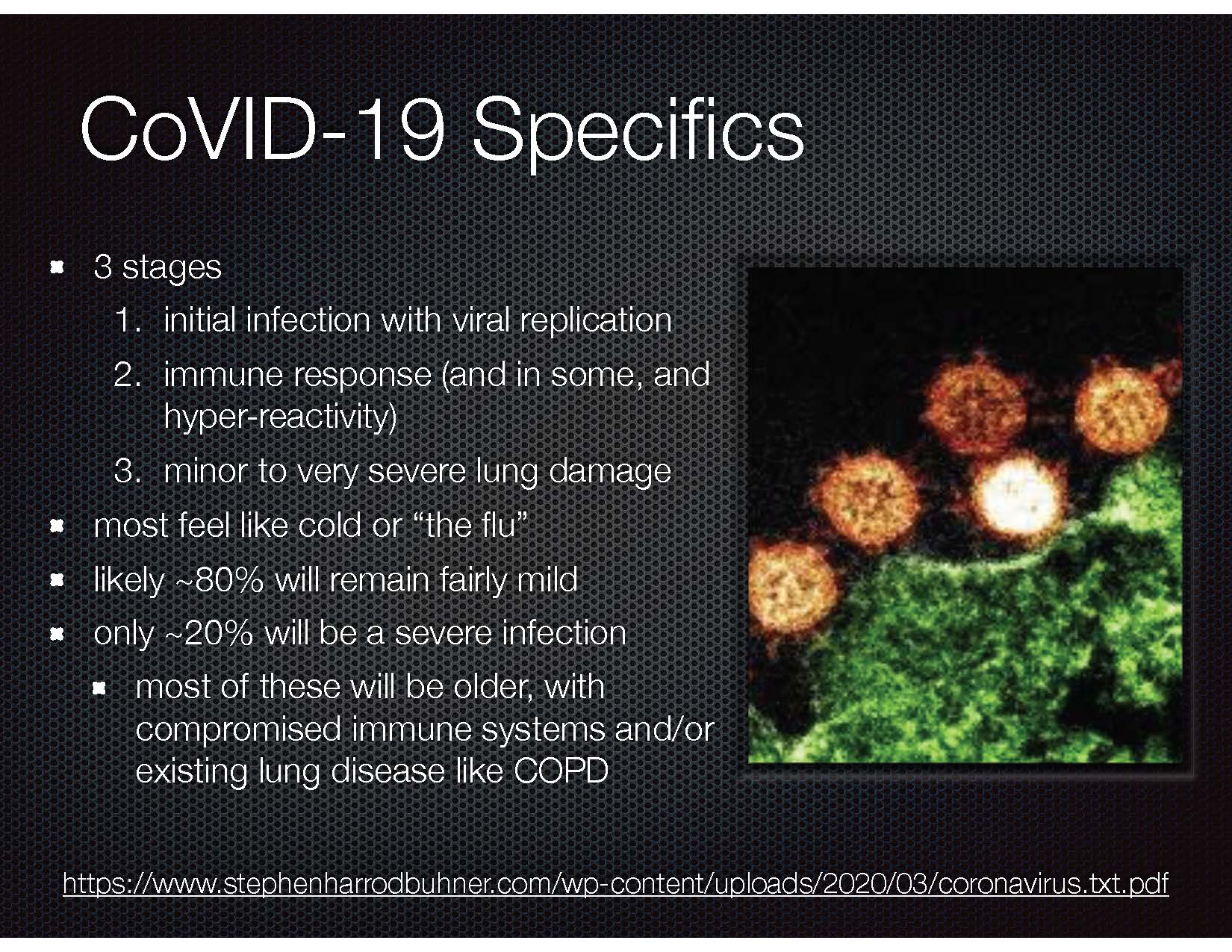 CoVID-19 Specifics

- 3 stages
  1. initial infection with viral replication
  2. immune response (and in some, and hyper-reactivity)
  3. minor to very severe lung damage
- most feel like cold or “the flu”
- likely ~80% will remain fairly mild
- only ~20% will be a severe infection
  - most of these will be older, with compromised immune systems and/or existing lung disease like COPD

https://www.stephenharrodbuhner.com/wp-content/uploads/2020/03/coronavirus.txt.pdf